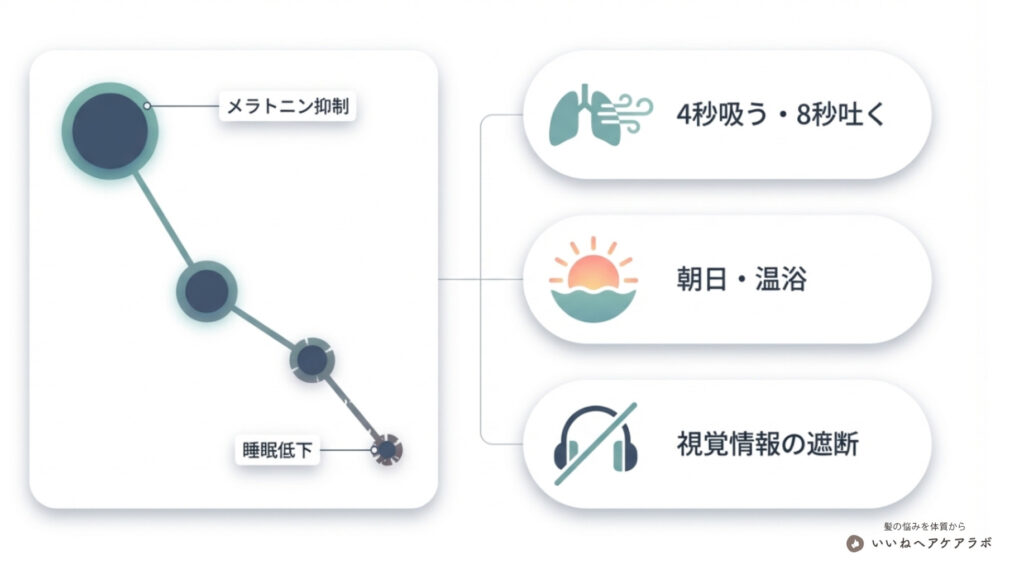 メラトニン抑制

睡眠低下

4秒吸う・8秒吐く

朝日・温浴

視覚情報の遮断

髪の悩みを体質から
いいねヘアケアラボ